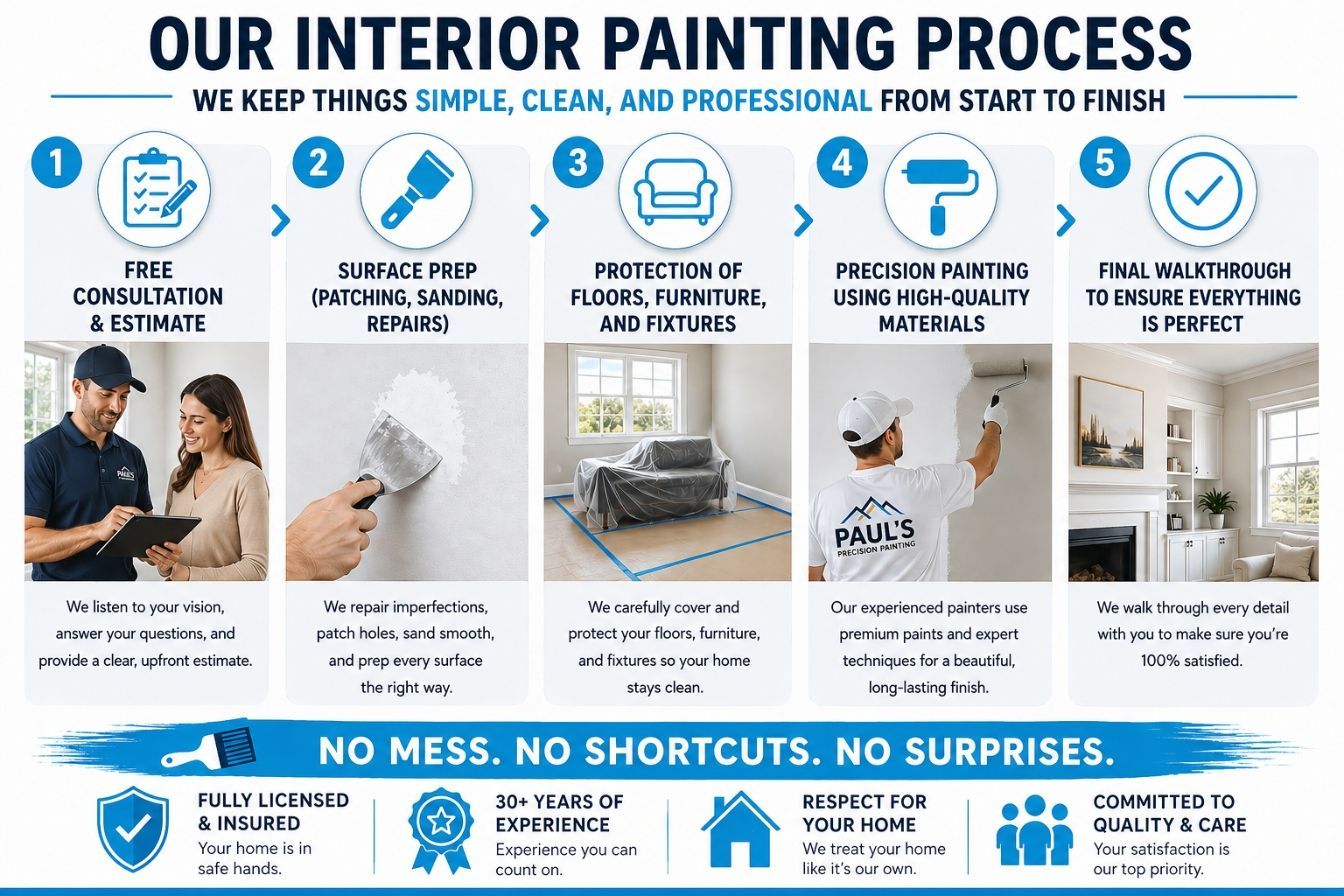 OUR INTERIOR PAINTING PROCESS

WE KEEP THINGS SIMPLE, CLEAN, AND PROFESSIONAL FROM START TO FINISH

1
FREE CONSULTATION & ESTIMATE

PAUL'S

We listen to your vision, answer your questions, and provide a clear, upfront estimate.

2
SURFACE PREP (PATCHING, SANDING, REPAIRS)

We repair imperfections, patch holes, sand smooth, and prep every surface the right way.

3
PROTECTION OF FLOORS, FURNITURE, AND FIXTURES

We carefully cover and protect your floors, furniture, and fixtures so your home stays clean.

4
PRECISION PAINTING USING HIGH-QUALITY MATERIALS

PAUL'S PRECISION PAINTING

Our experienced painters use premium paints and expert techniques for a beautiful, long-lasting finish.

5
FINAL WALKTHROUGH TO ENSURE EVERYTHING IS PERFECT

We walk through every detail with you to make sure you're 100% satisfied.

NO MESS. NO SHORTCUTS. NO SURPRISES.

FULLY LICENSED & INSURED
Your home is in safe hands.

30+ YEARS OF EXPERIENCE
Experience you can count on.

RESPECT FOR YOUR HOME
We treat your home like it's our own.

COMMITTED TO QUALITY & CARE
Your satisfaction is our top priority.